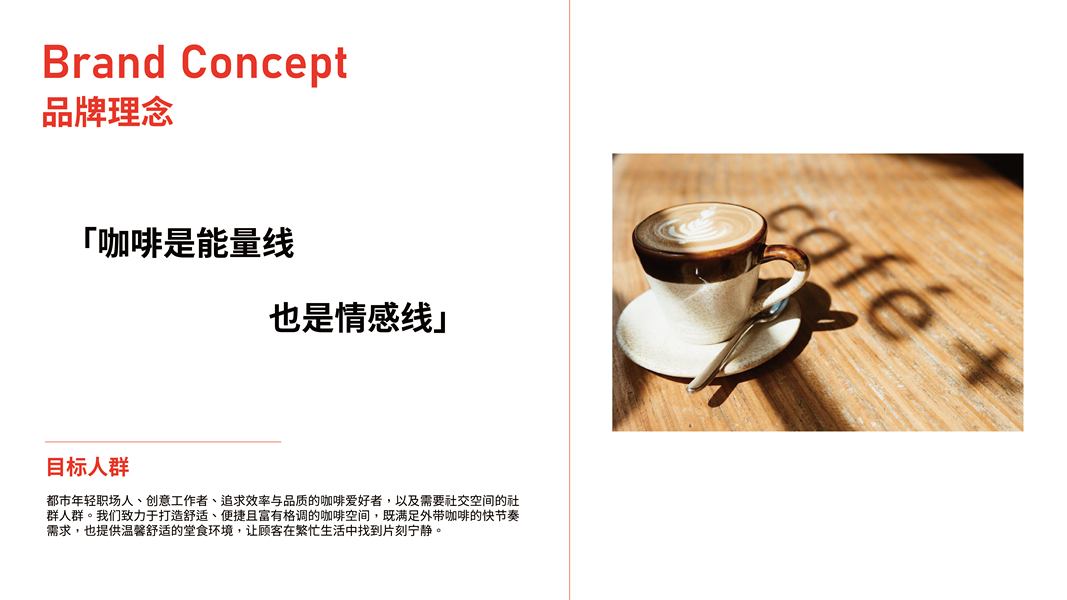 Brand Concept
品牌理念

「咖啡是能量线

也是情感线」

目标人群

都市年轻职场人、创意工作者、追求效率与品质的咖啡爱好者，以及需要社交空间的社群人群。我们致力于打造舒适、便捷且富有格调的咖啡空间，既满足外带咖啡的快节奏需求，也提供温馨舒适的堂食环境，让顾客在繁忙生活中找到片刻宁静。

cafe +